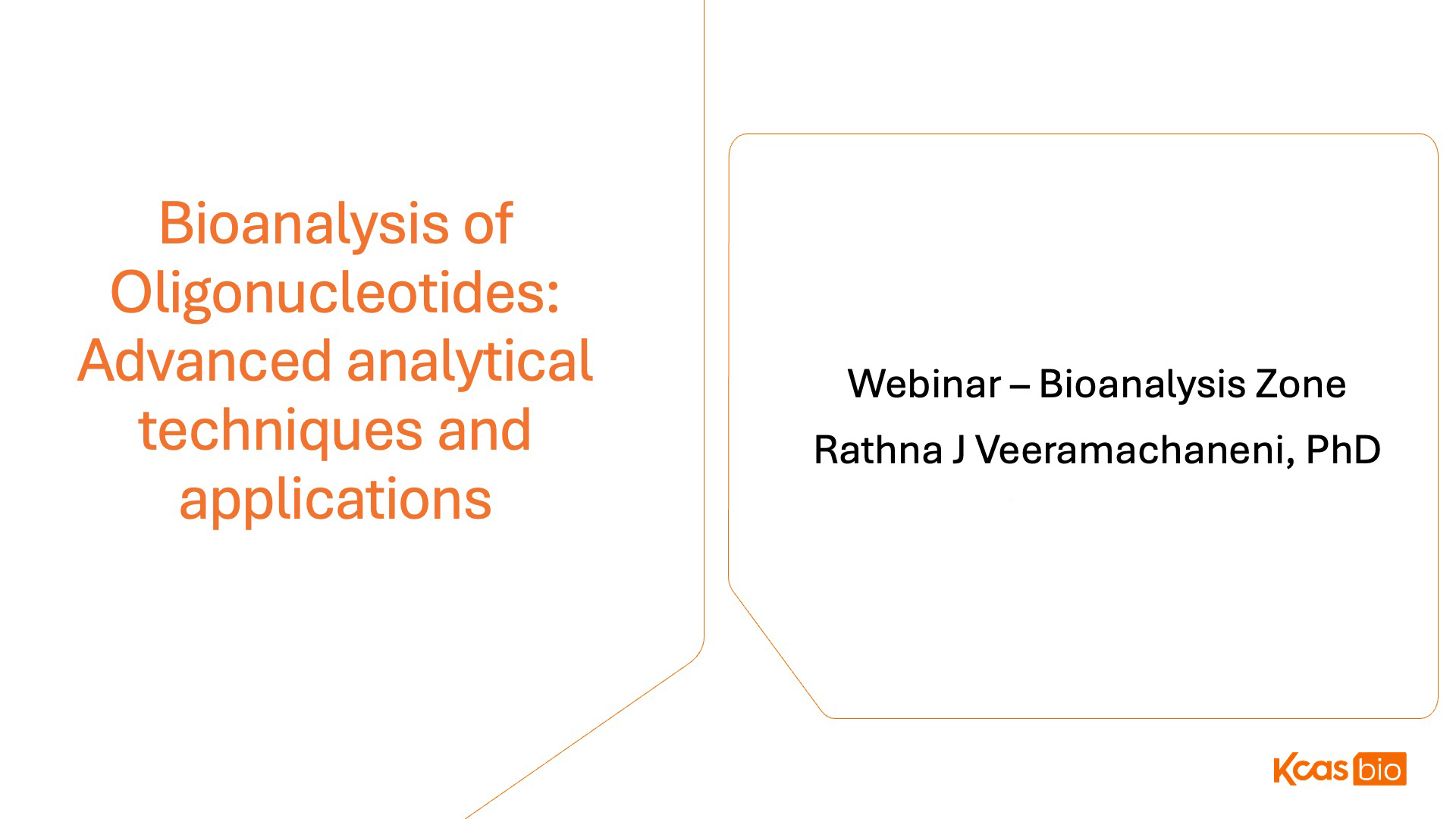 Bioanalysis of Oligonucleotides: Advanced analytical techniques and applications

Webinar – Bioanalysis Zone

Rathna J Veeramachaneni, PhD

Kcas bio